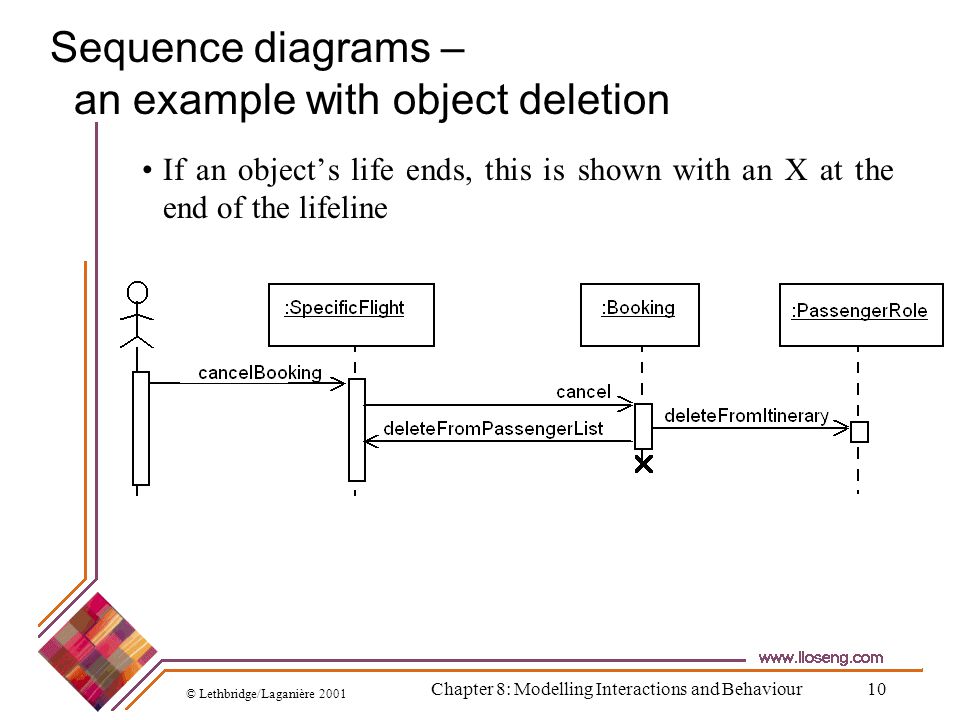 Sequence diagrams –
an example with object deletion

• If an object's life ends, this is shown with an X at the end of the lifeline

:SpecificFlight

:Booking

:PassengerRole

cancelBooking

cancel

deleteFromItinerary

deleteFromPassengerList

www.lloseng.com

© Lethbridge/Laganière 2001

Chapter 8: Modelling Interactions and Behaviour

10